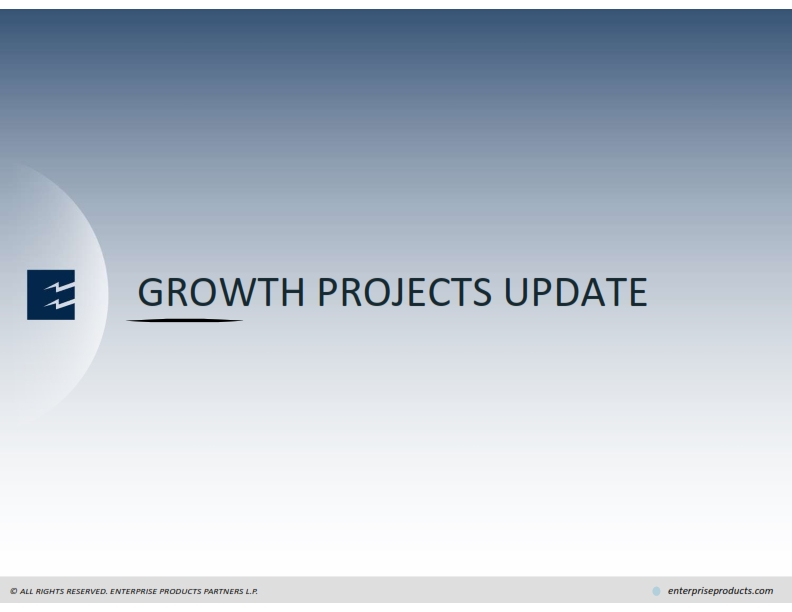 GROWTH PROJECTS UPDATE

© ALL RIGHTS RESERVED. ENTERPRISE PRODUCTS PARTNERS L.P.

enterpriseproducts.com